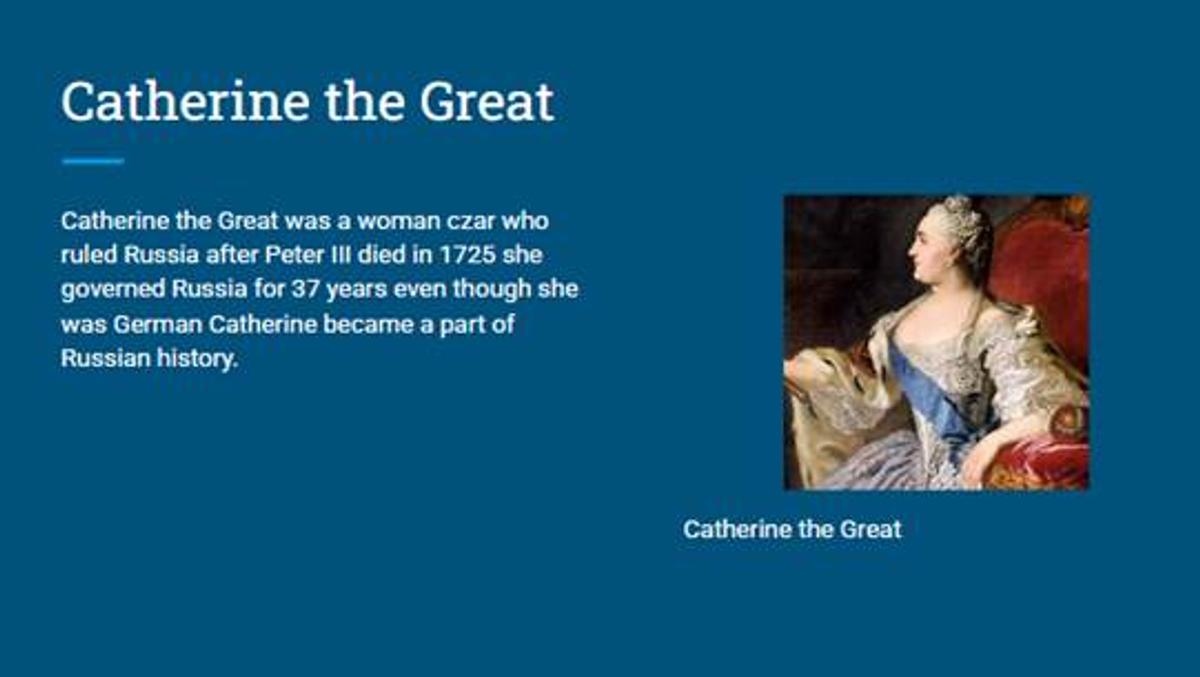 Catherine the Great

Catherine the Great was a woman czar who ruled Russia after Peter III died in 1725 she governed Russia for 37 years even though she was German Catherine became a part of Russian history.

Catherine the Great